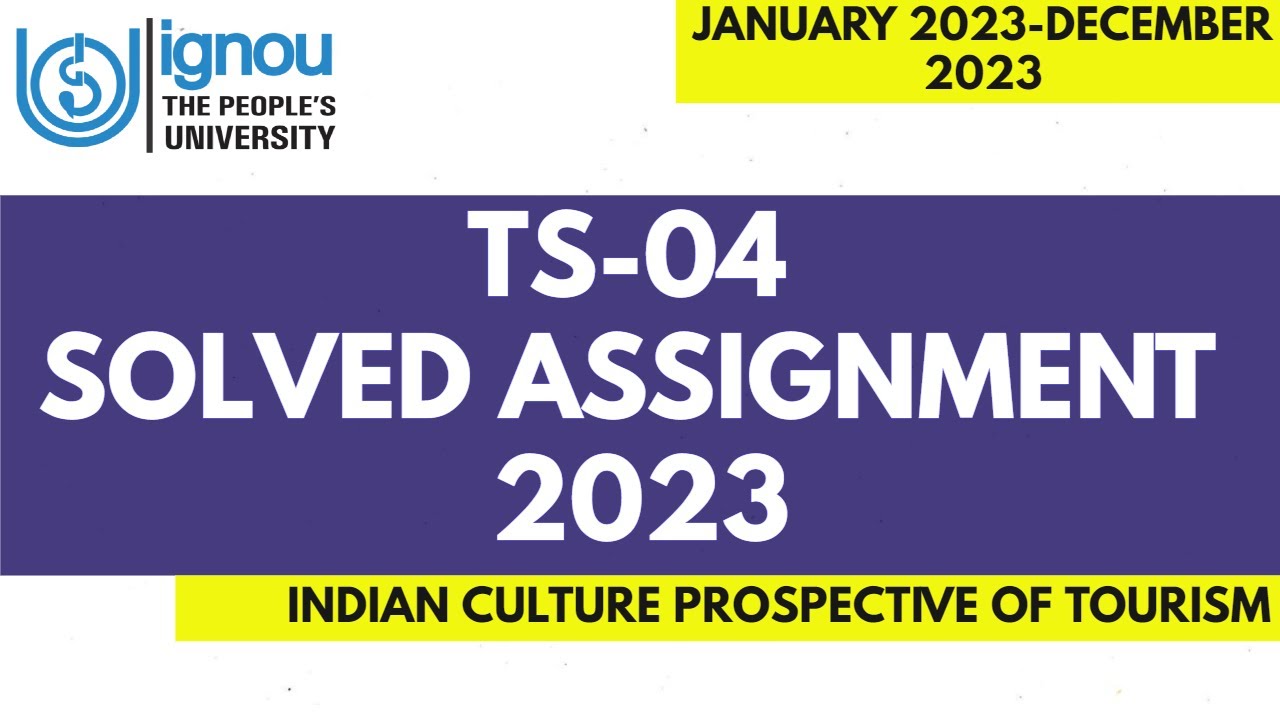 ignou
THE PEOPLE'S UNIVERSITY

JANUARY 2023-DECEMBER 2023

TS-04
SOLVED ASSIGNMENT
2023

INDIAN CULTURE PROSPECTIVE OF TOURISM